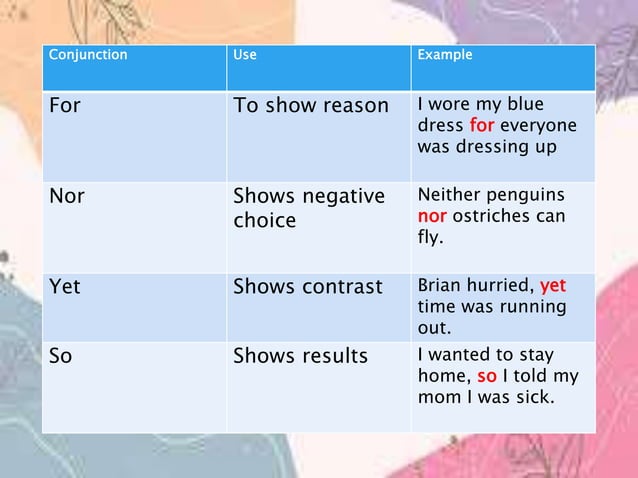 | Conjunction | Use | Example |
|---|---|---|
| For | To show reason | I wore my blue dress for everyone was dressing up |
| Nor | Shows negative choice | Neither penguins nor ostriches can fly. |
| Yet | Shows contrast | Brian hurried, yet time was running out. |
| So | Shows results | I wanted to stay home, so I told my mom I was sick. |